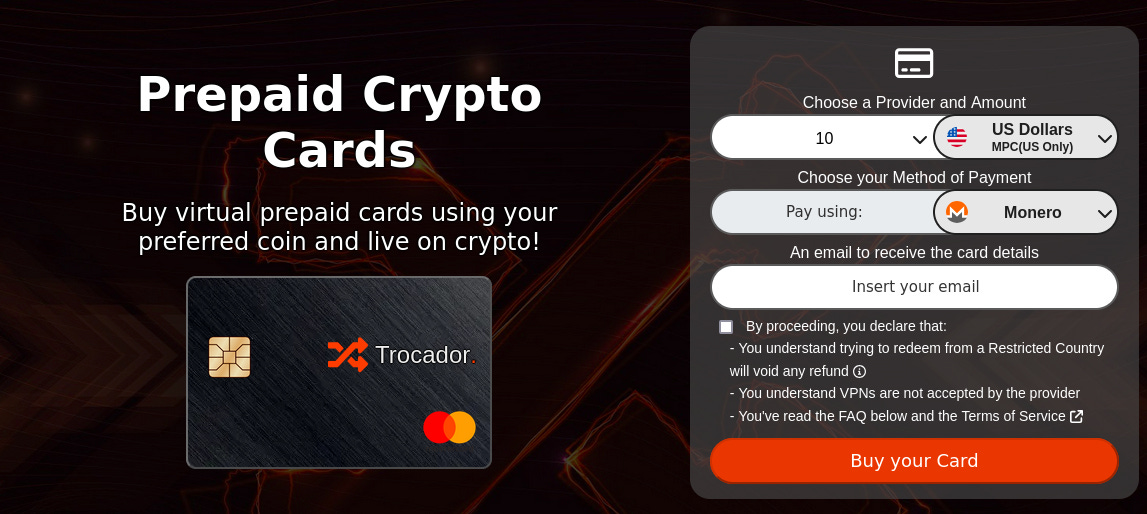 Prepaid Crypto Cards

Buy virtual prepaid cards using your preferred coin and live on crypto!

Trocador.

Choose a Provider and Amount

10

US Dollars
MPC(US Only)

Choose your Method of Payment

Pay using:

Monero

An email to receive the card details

Insert your email

By proceeding, you declare that:
- You understand trying to redeem from a Restricted Country will void any refund
- You understand VPNs are not accepted by the provider
- You've read the FAQ below and the Terms of Service

Buy your Card